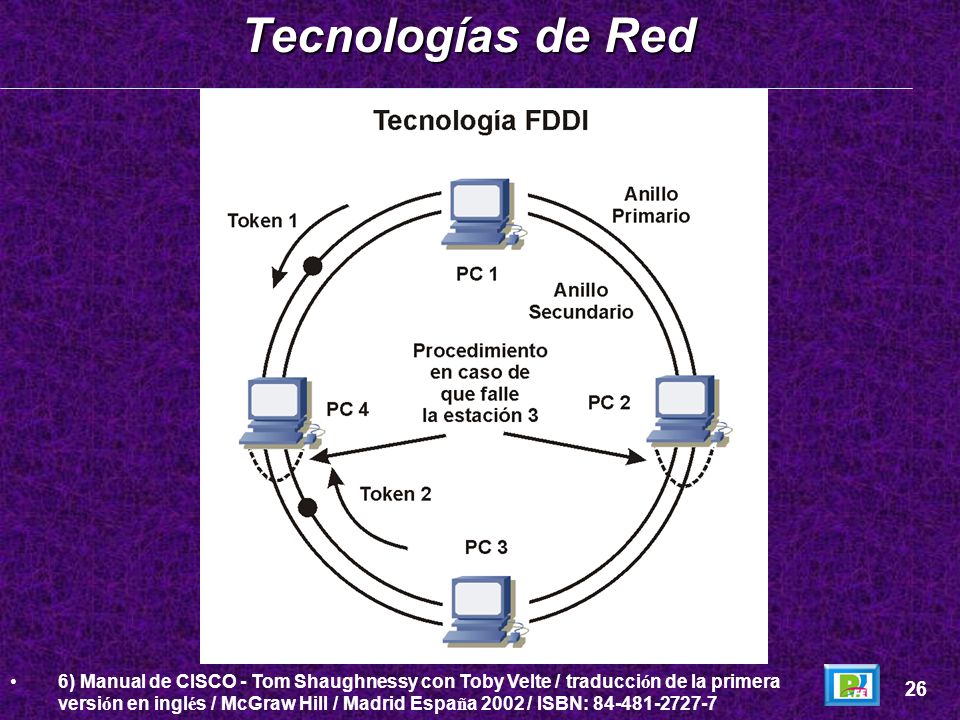 Tecnologías de Red

Tecnología FDDI

Token 1

Anillo Primario

PC 1

Anillo Secundario

Procedimiento en caso de que falle la estación 3

PC 4

PC 2

Token 2

PC 3

• 6) Manual de CISCO - Tom Shaughnessy con Toby Velte / traducción de la primera versión en inglés / McGraw Hill / Madrid España 2002 / ISBN: 84-481-2727-7

26